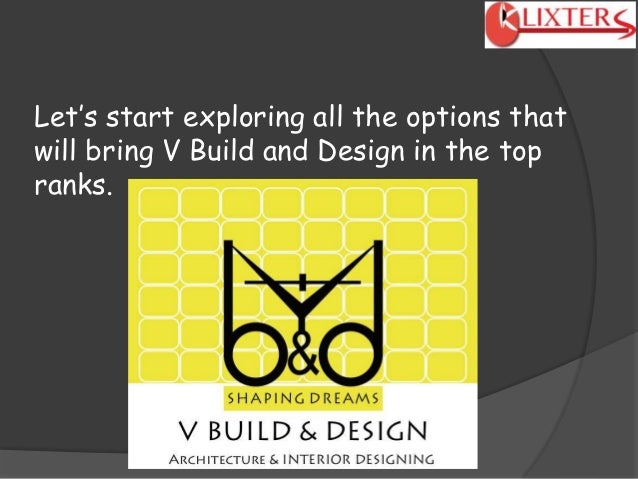 KLIXTERS

Let's start exploring all the options that will bring V Build and Design in the top ranks.

b&d

SHAPING DREAMS

V BUILD & DESIGN

ARCHITECTURE & INTERIOR DESIGNING